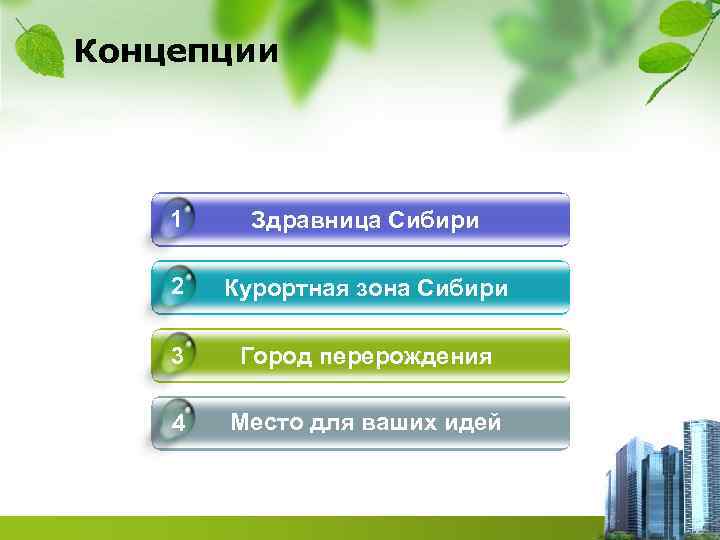 Концепции

1 Здравница Сибири

2 Курортная зона Сибири

3 Город перерождения

4 Место для ваших идей